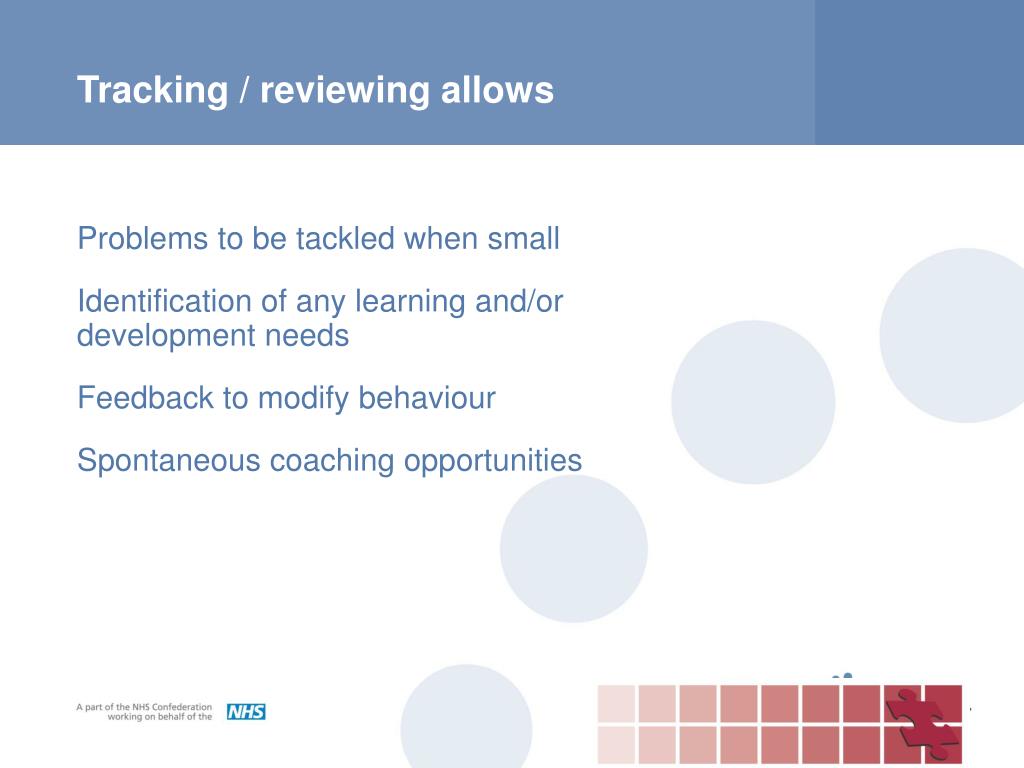 Tracking / reviewing allows

Problems to be tackled when small

Identification of any learning and/or development needs

Feedback to modify behaviour

Spontaneous coaching opportunities

A part of the NHS Confederation working on behalf of the NHS